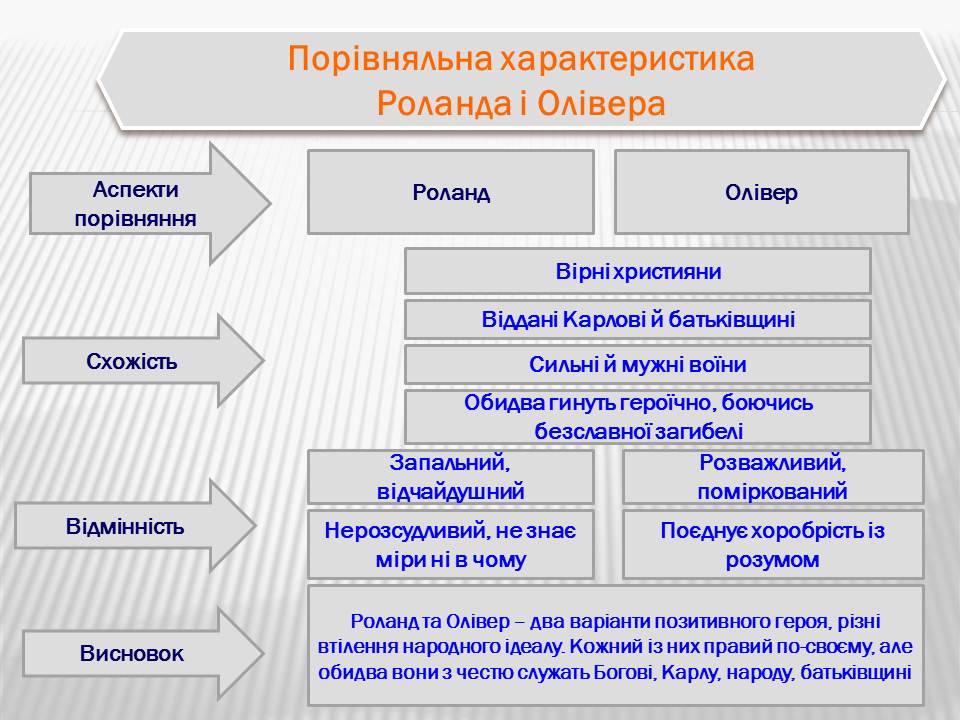 Порівняльна характеристика
Роланда і Олівера

Аспекти порівняння

Роланд

Олівер

Схожість

Вірні християни

Віддані Карлові й батьківщині

Сильні й мужні воїни

Обидва гинуть героїчно, боючись безславної загибелі

Відмінність

Запальний, відчайдушний

Розважливий, поміркований

Нерозсудливий, не знає міри ні в чому

Поєднує хоробрість із розумом

Висновок

Роланд та Олівер – два варіанти позитивного героя, різні втілення народного ідеалу. Кожний із них правий по-своєму, але обидва вони з честю служать Богові, Карлу, народу, батьківщині